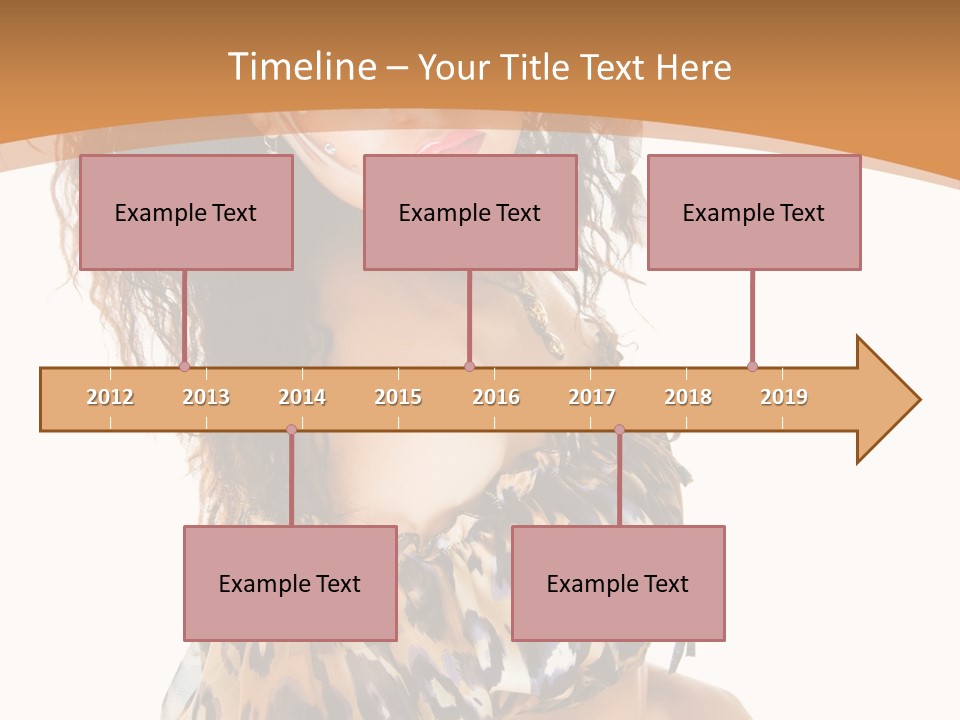 Timeline – Your Title Text Here

Example Text

Example Text

Example Text

2012 2013 2014 2015 2016 2017 2018 2019

Example Text

Example Text